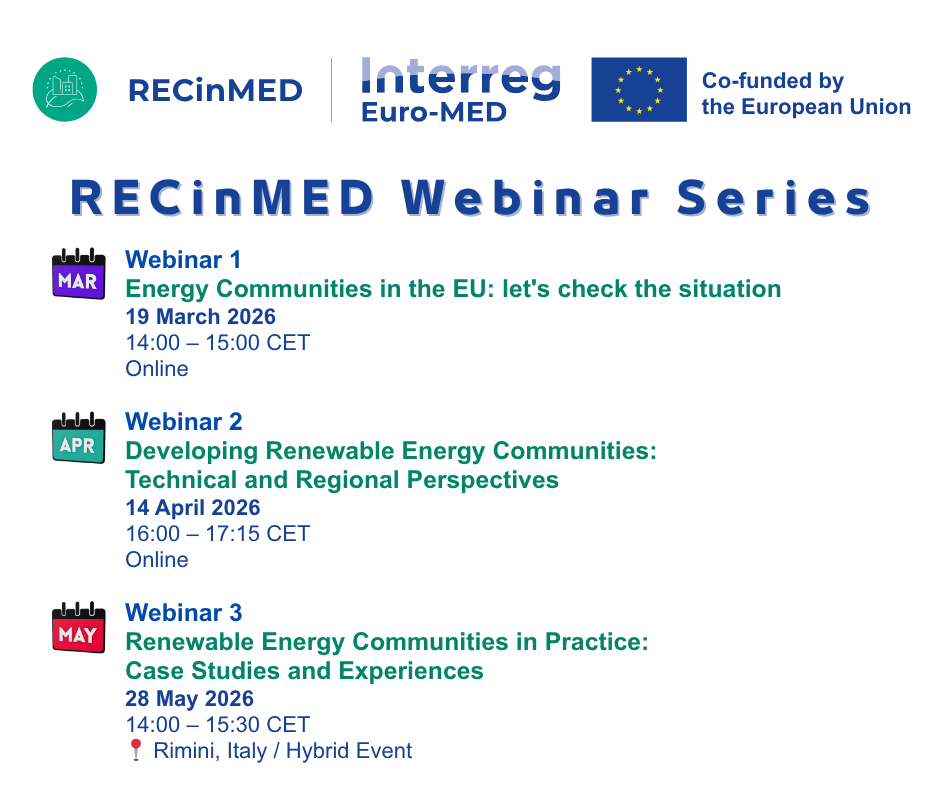 RECinMED

Interreg
Euro-MED

Co-funded by
the European Union

RECinMED Webinar Series

MAR
Webinar 1
Energy Communities in the EU: let's check the situation
19 March 2026
14:00 – 15:00 CET
Online

APR
Webinar 2
Developing Renewable Energy Communities: Technical and Regional Perspectives
14 April 2026
16:00 – 17:15 CET
Online

MAY
Webinar 3
Renewable Energy Communities in Practice: Case Studies and Experiences
28 May 2026
14:00 – 15:30 CET
Rimini, Italy / Hybrid Event